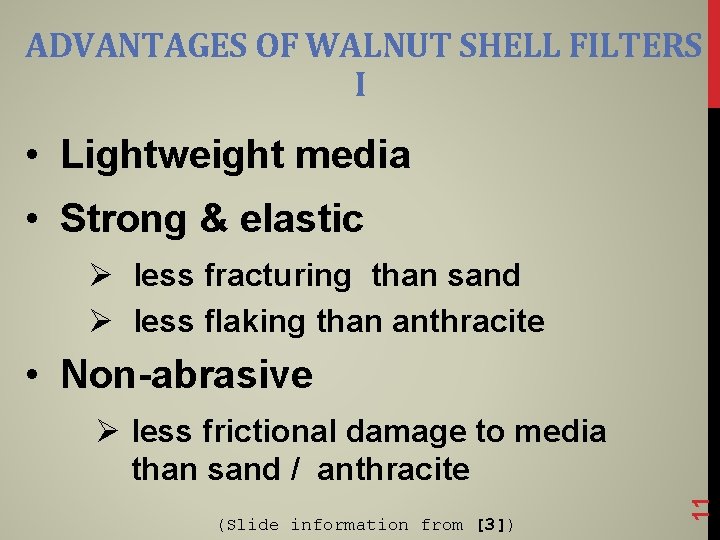 ADVANTAGES OF WALNUT SHELL FILTERS I

• Lightweight media
• Strong & elastic
➢ less fracturing than sand
➢ less flaking than anthracite
• Non-abrasive
➢ less frictional damage to media than sand / anthracite

(Slide information from [3])

11